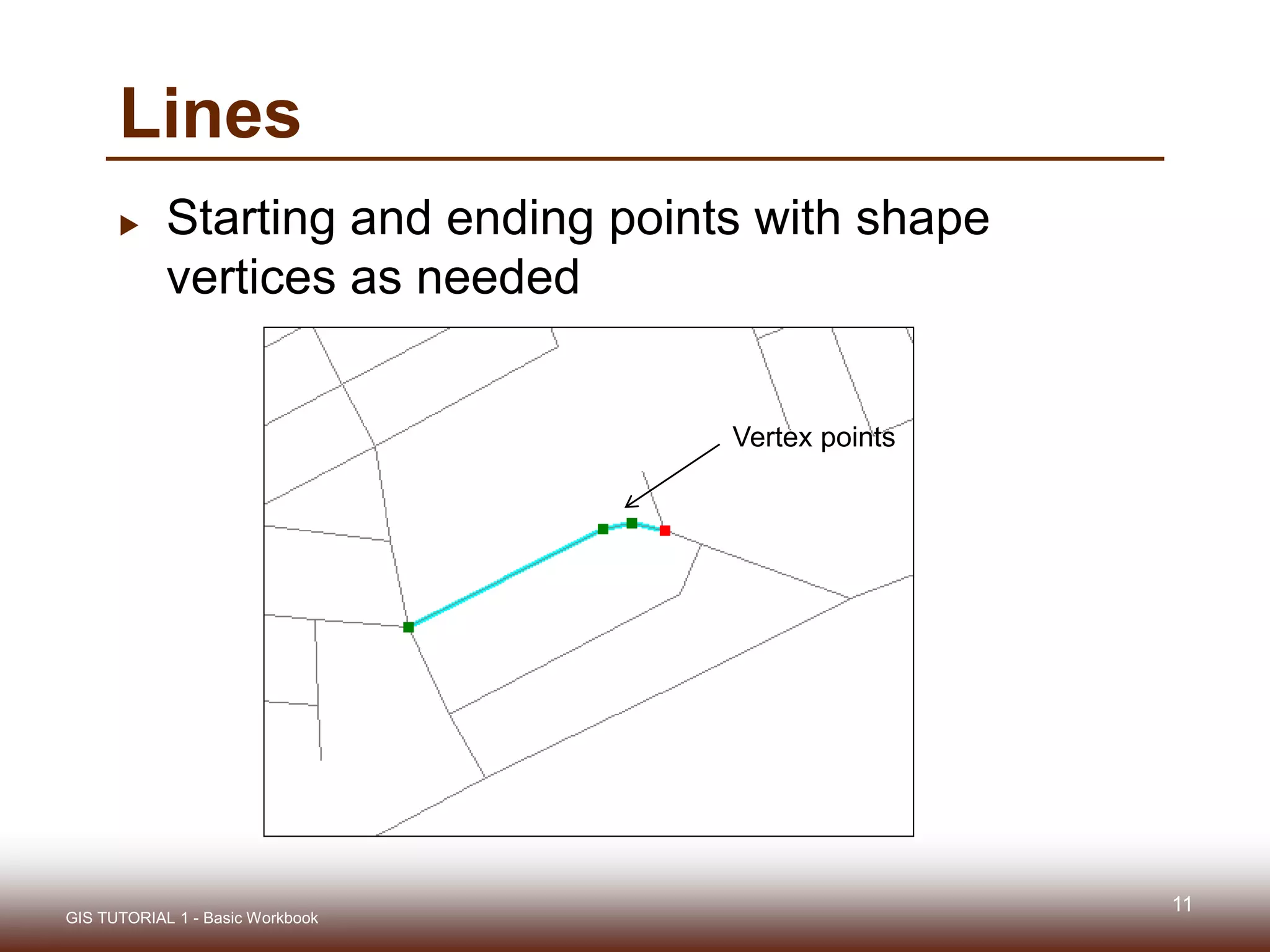 Lines

Starting and ending points with shape vertices as needed

Vertex points

GIS TUTORIAL 1 - Basic Workbook

11